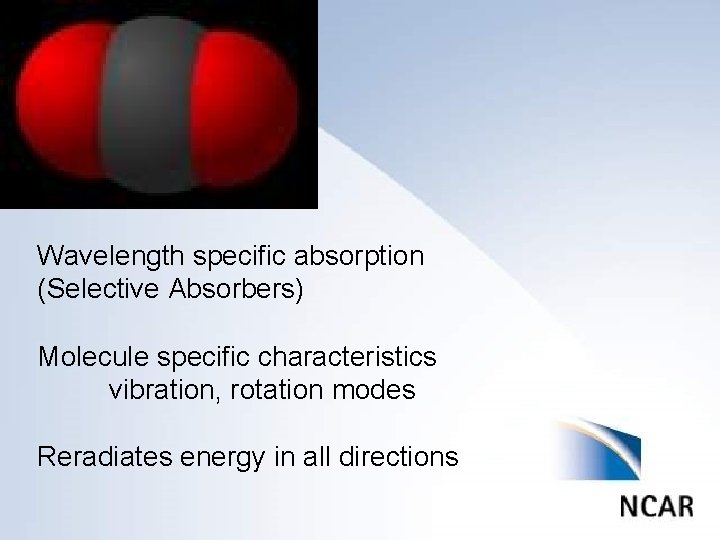 Wavelength specific absorption
(Selective Absorbers)

Molecule specific characteristics
vibration, rotation modes

Reradiates energy in all directions

NCAR